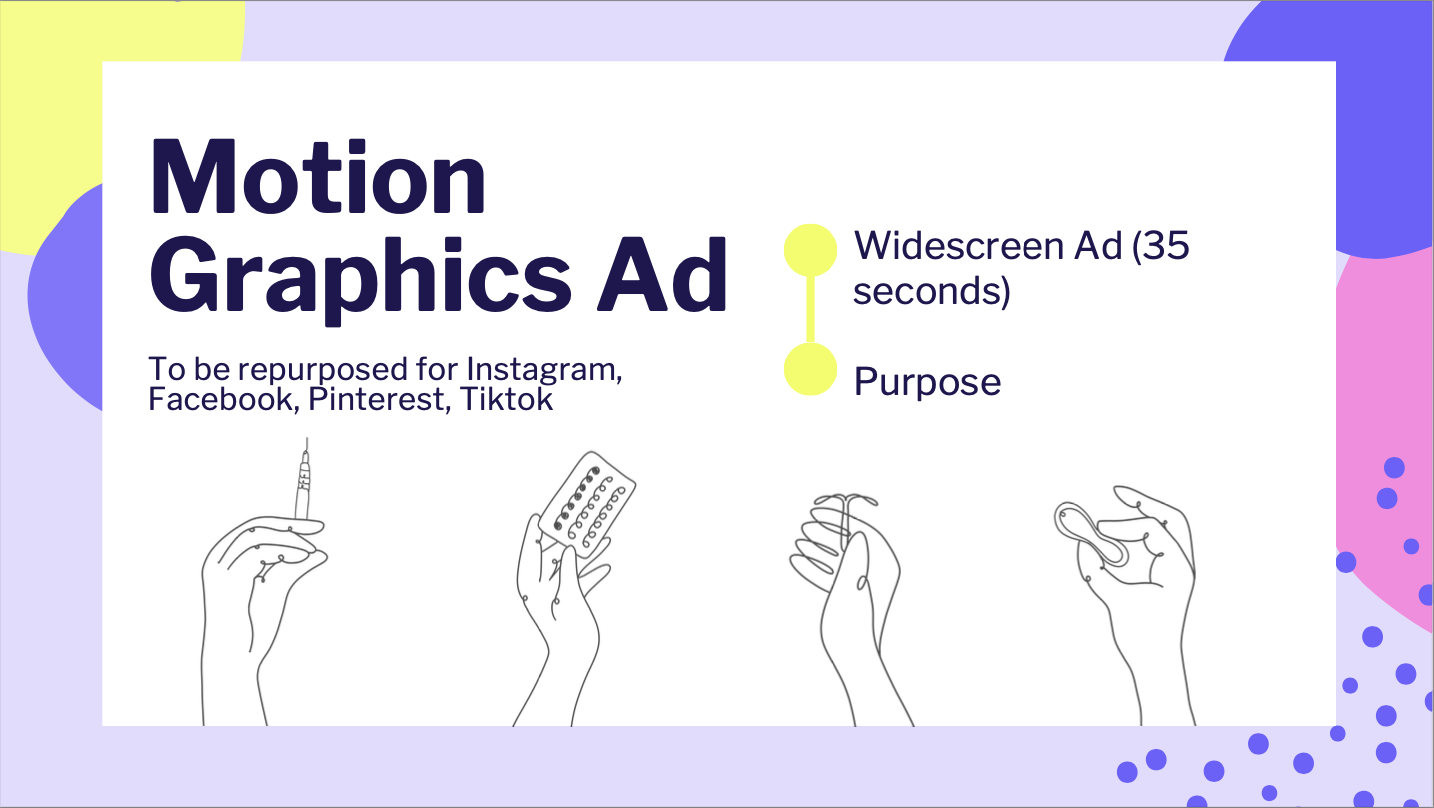 Motion Graphics Ad

To be repurposed for Instagram, Facebook, Pinterest, Tiktok

Widescreen Ad (35 seconds)

Purpose